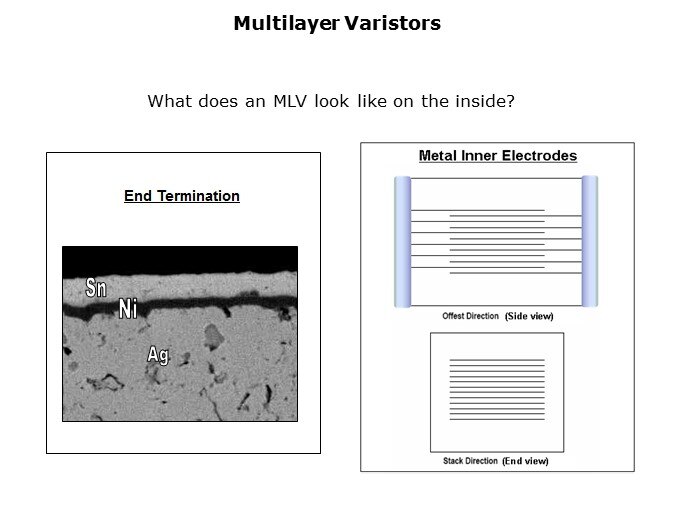 Multilayer Varistors

What does an MLV look like on the inside?

End Termination

Sn

Ni

Ag

Metal Inner Electrodes

Offest Direction (Side view)

Stack Direction (End view)